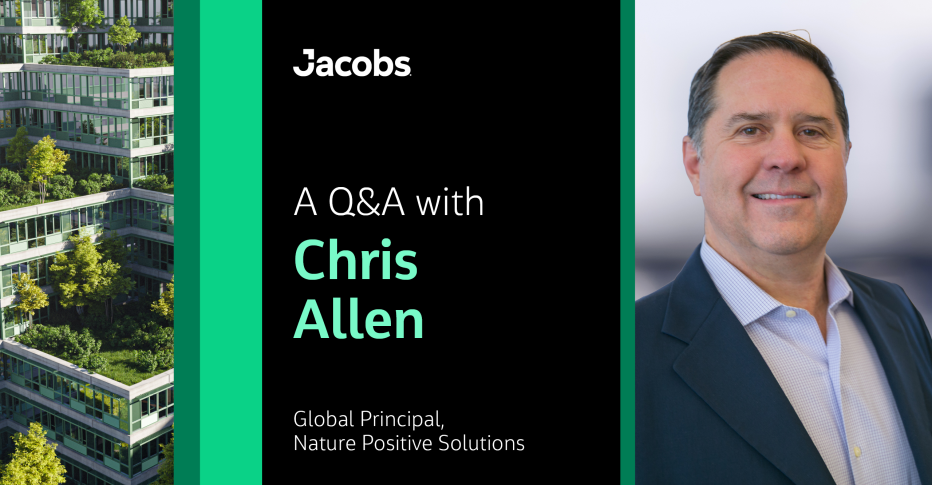 Jacobs

A Q&A with

Chris Allen

Global Principal,
Nature Positive Solutions